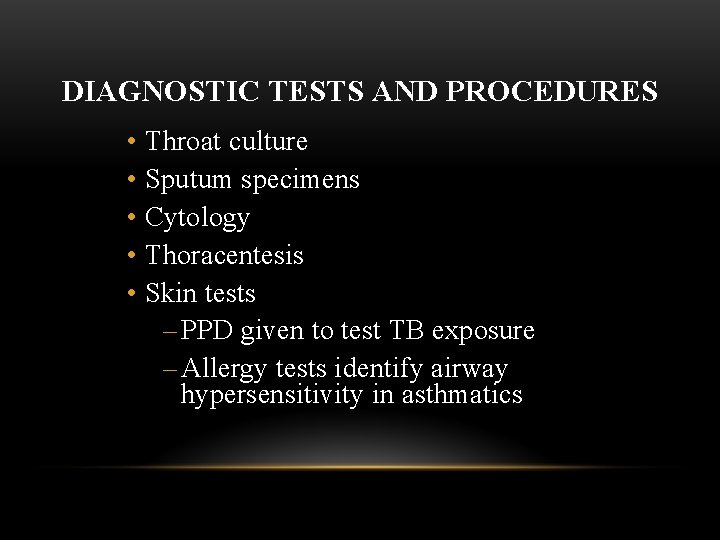 DIAGNOSTIC TESTS AND PROCEDURES

• Throat culture
• Sputum specimens
• Cytology
• Thoracentesis
• Skin tests
  – PPD given to test TB exposure
  – Allergy tests identify airway hypersensitivity in asthmatics